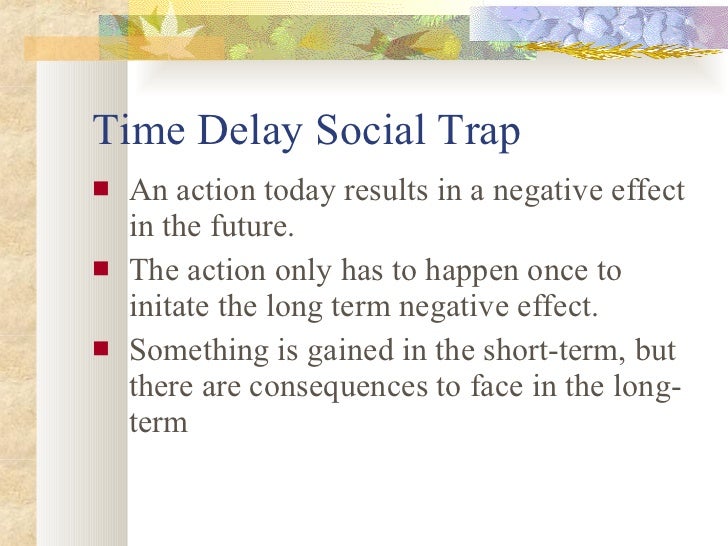 Time Delay Social Trap

An action today results in a negative effect in the future.

The action only has to happen once to initate the long term negative effect.

Something is gained in the short-term, but there are consequences to face in the long-term